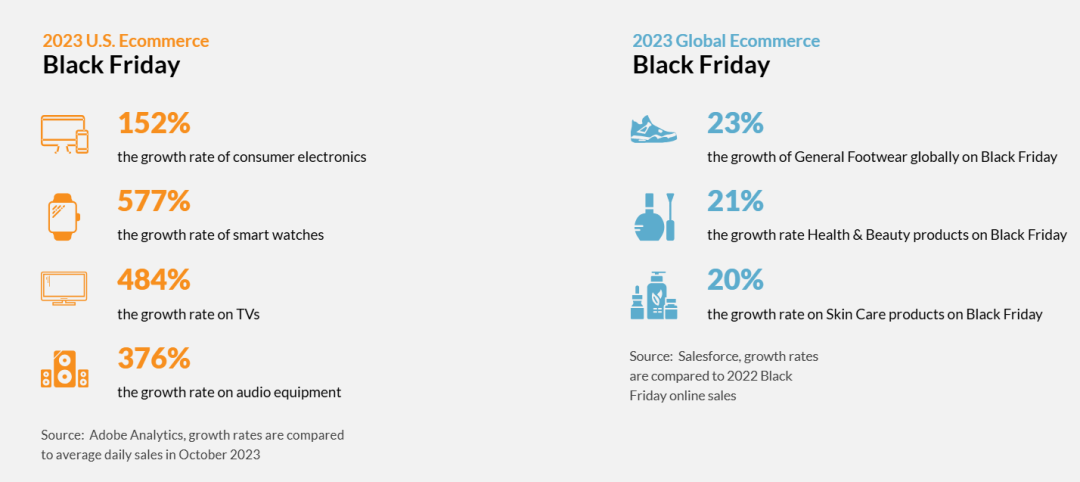 2023 U.S. Ecommerce
Black Friday

152%
the growth rate of consumer electronics

577%
the growth rate of smart watches

484%
the growth rate on TVs

376%
the growth rate on audio equipment

Source: Adobe Analytics, growth rates are compared to average daily sales in October 2023

2023 Global Ecommerce
Black Friday

23%
the growth of General Footwear globally on Black Friday

21%
the growth rate Health & Beauty products on Black Friday

20%
the growth rate on Skin Care products on Black Friday

Source: Salesforce, growth rates are compared to 2022 Black Friday online sales